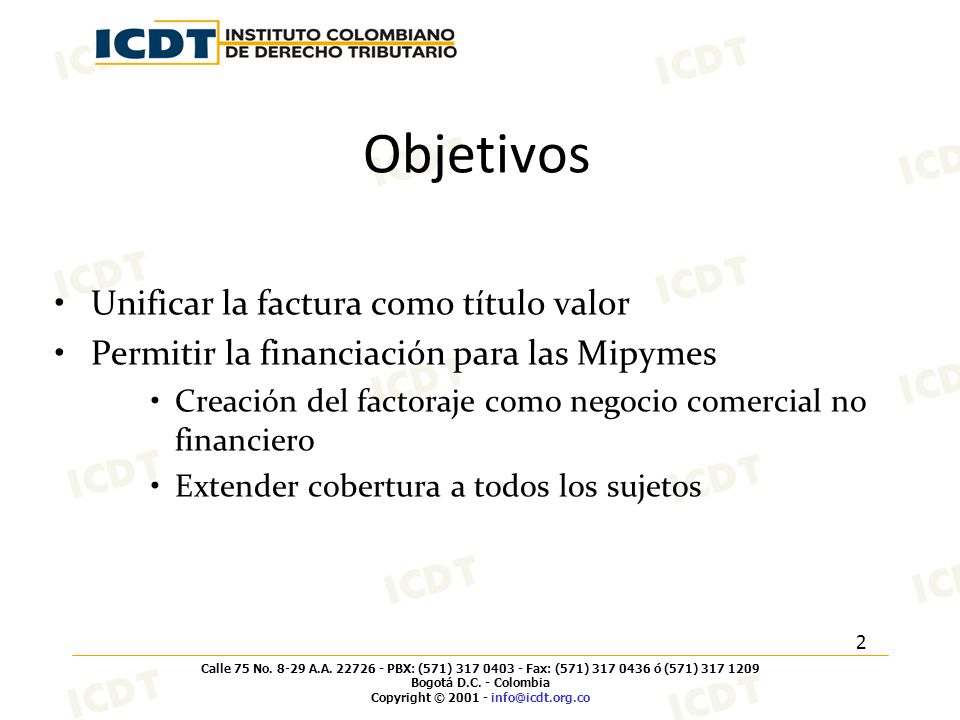 ICDT INSTITUTO COLOMBIANO DE DERECHO TRIBUTARIO

Objetivos

• Unificar la factura como título valor
• Permitir la financiación para las Mipymes
  • Creación del factoraje como negocio comercial no financiero
  • Extender cobertura a todos los sujetos

2

Calle 75 No. 8-29 A.A. 22726 - PBX: (571) 317 0403 - Fax: (571) 317 0436 ó (571) 317 1209
Bogotá D.C. - Colombia
Copyright © 2001 - info@icdt.org.co